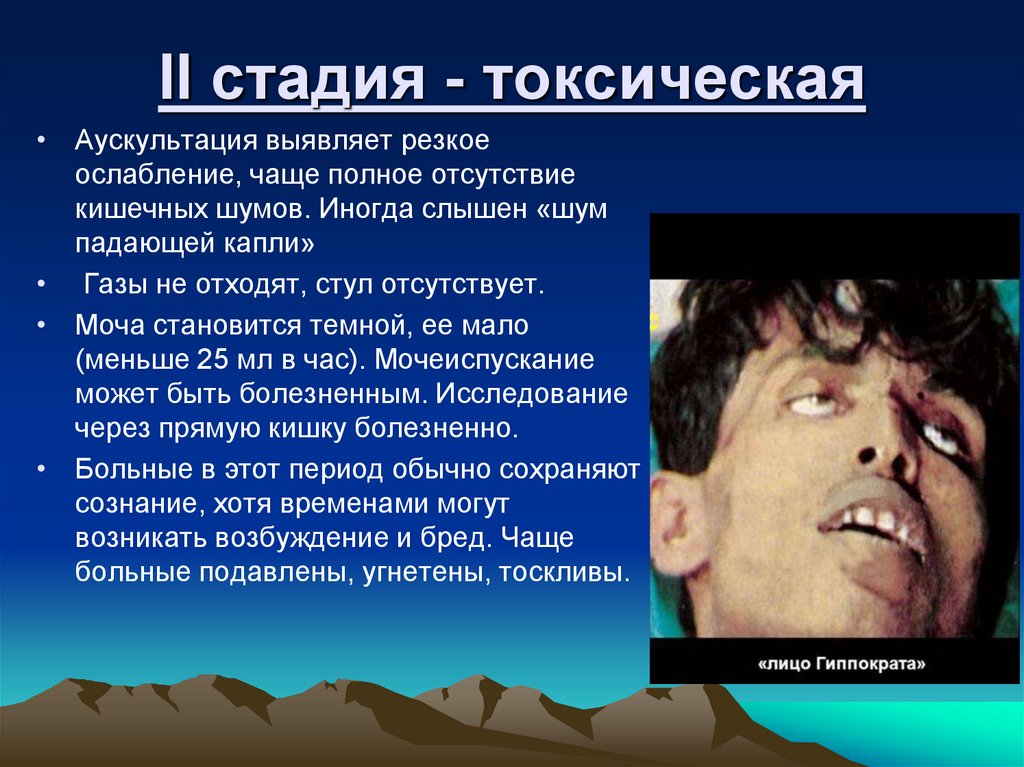 II стадия - токсическая

• Аускультация выявляет резкое ослабление, чаще полное отсутствие кишечных шумов. Иногда слышен «шум падающей капли»

• Газы не отходят, стул отсутствует.

• Моча становится темной, ее мало (меньше 25 мл в час). Мочеиспускание может быть болезненным. Исследование через прямую кишку болезненно.

• Больные в этот период обычно сохраняют сознание, хотя временами могут возникать возбуждение и бред. Чаще больные подавлены, угнетены, тоскливы.

«лицо Гиппократа»